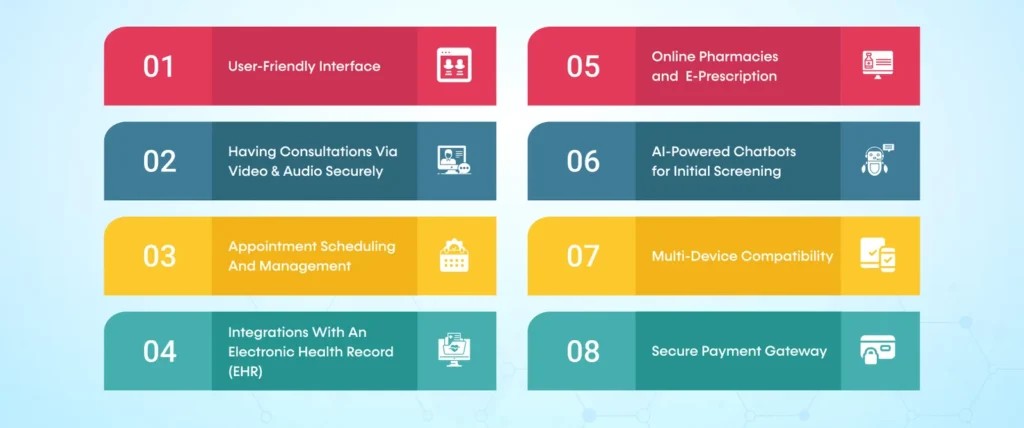 01 User-Friendly Interface

02 Having Consultations Via Video & Audio Securely

03 Appointment Scheduling And Management

04 Integrations With An Electronic Health Record (EHR)

05 Online Pharmacies and E-Prescription

06 AI-Powered Chatbots for Initial Screening

07 Multi-Device Compatibility

08 Secure Payment Gateway